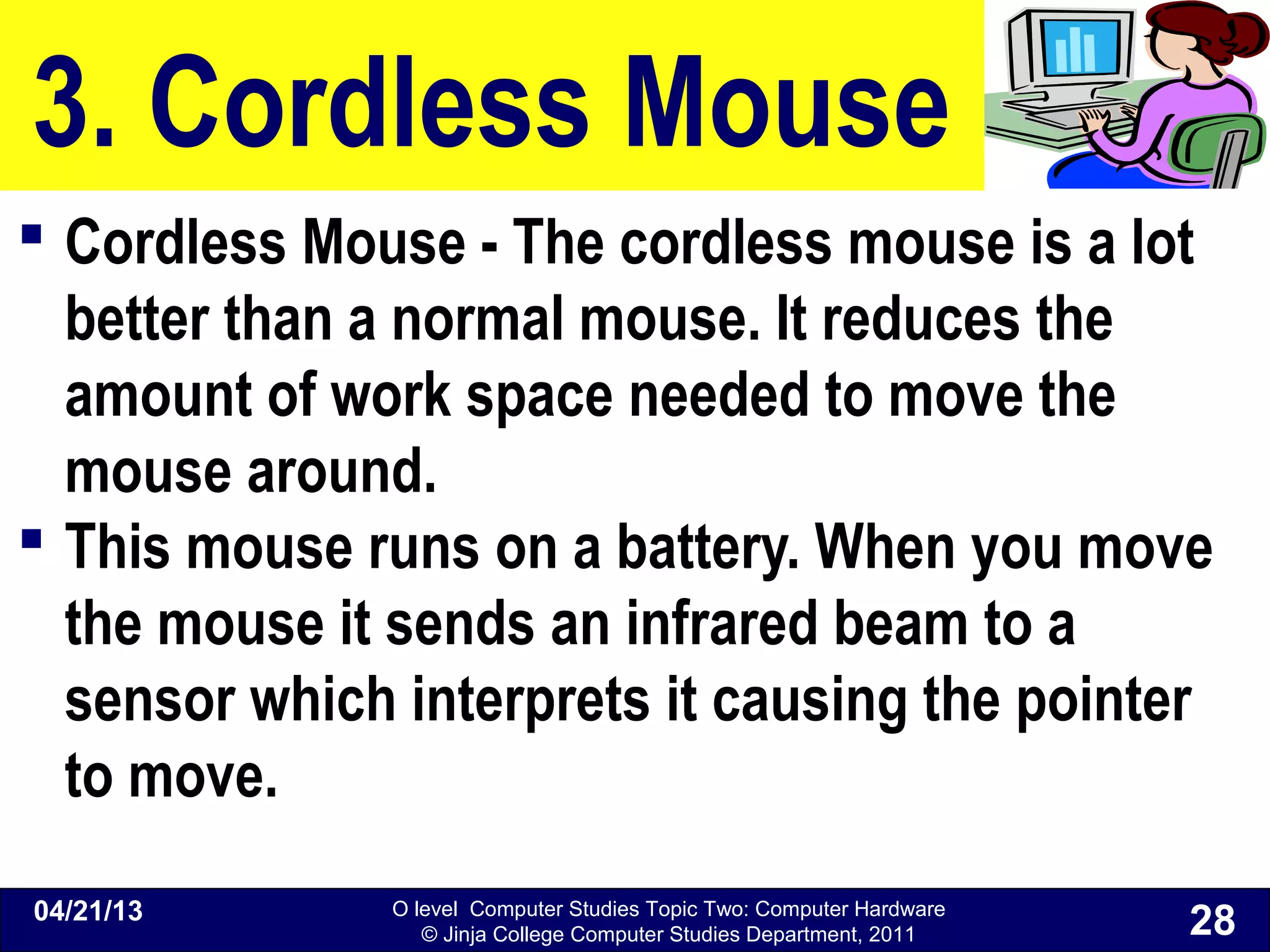 3. Cordless Mouse

▪ Cordless Mouse - The cordless mouse is a lot better than a normal mouse. It reduces the amount of work space needed to move the mouse around.

▪ This mouse runs on a battery. When you move the mouse it sends an infrared beam to a sensor which interprets it causing the pointer to move.

04/21/13

O level Computer Studies Topic Two: Computer Hardware
© Jinja College Computer Studies Department, 2011

28